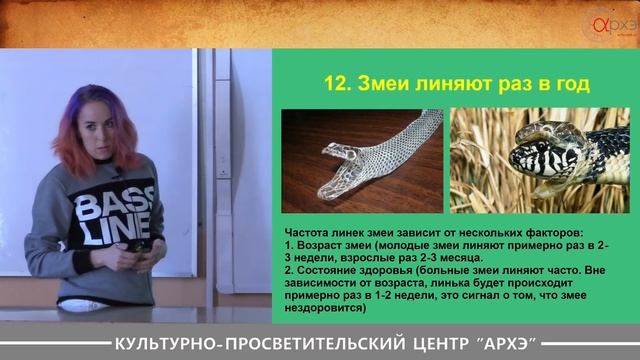 αрхэ

BASS LINE

12. Змеи линяют раз в год

Частота линек змеи зависит от нескольких факторов:
1. Возраст змеи (молодые змеи линяют примерно раз в 2-3 недели, взрослые раз 2-3 месяца.
2. Состояние здоровья (больные змеи линяют часто. Вне зависимости от возраста, линька будет происходит примерно раз в 1-2 недели, это сигнал о том, что змее нездоровится)

КУЛЬТУРНО-ПРОСВЕТИТЕЛЬСКИЙ ЦЕНТР "АРХЭ"